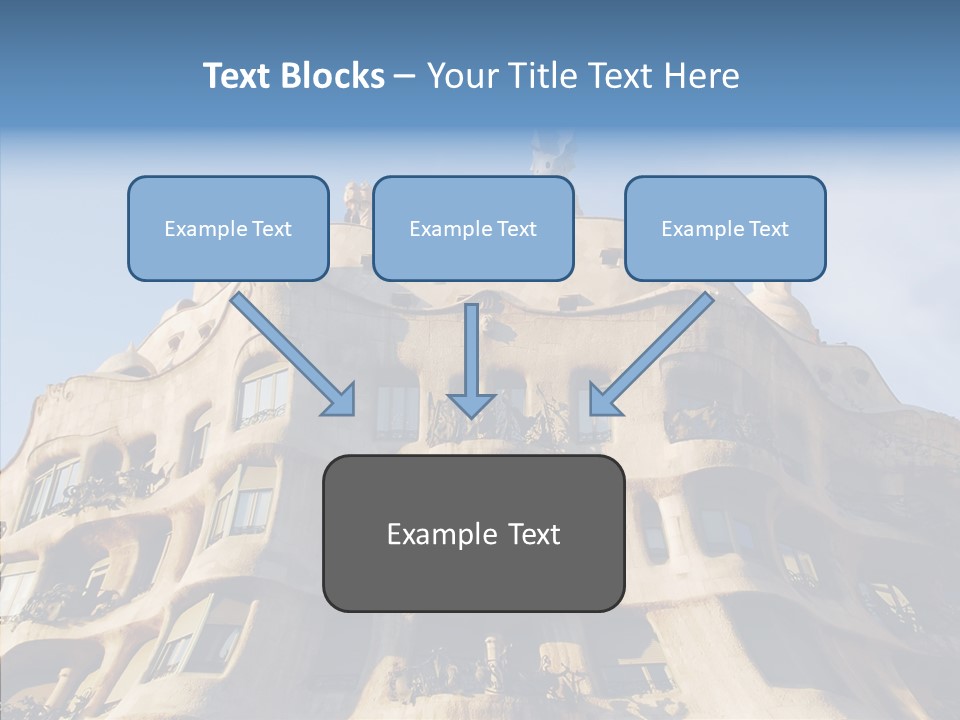 Text Blocks – Your Title Text Here

Example Text

Example Text

Example Text

Example Text